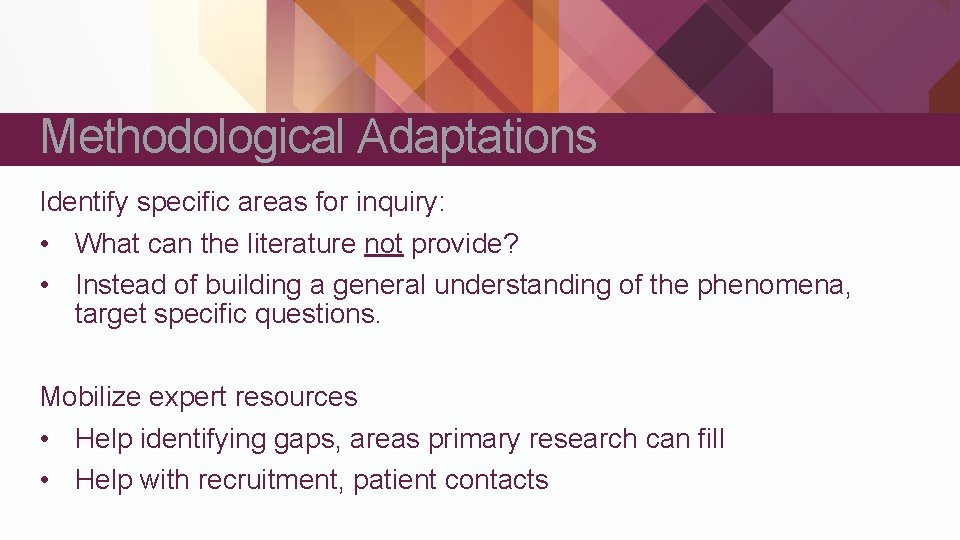 Methodological Adaptations

Identify specific areas for inquiry:

• What can the literature not provide?
• Instead of building a general understanding of the phenomena, target specific questions.

Mobilize expert resources

• Help identifying gaps, areas primary research can fill
• Help with recruitment, patient contacts